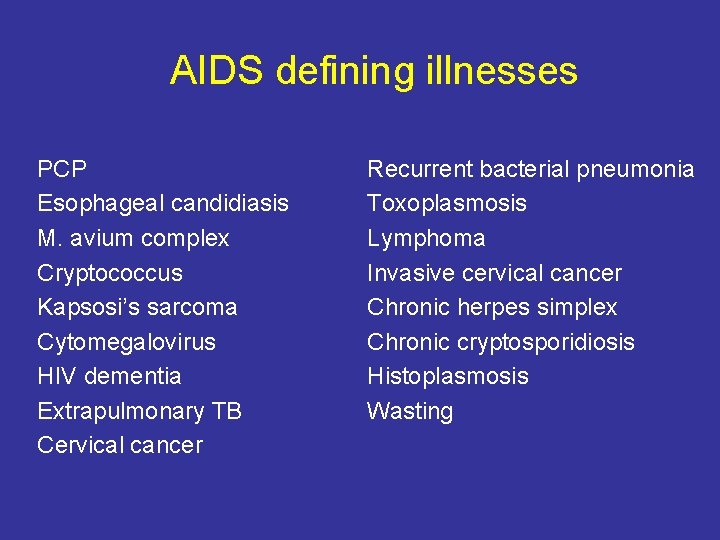 AIDS defining illnesses

PCP
Esophageal candidiasis
M. avium complex
Cryptococcus
Kapsosi's sarcoma
Cytomegalovirus
HIV dementia
Extrapulmonary TB
Cervical cancer

Recurrent bacterial pneumonia
Toxoplasmosis
Lymphoma
Invasive cervical cancer
Chronic herpes simplex
Chronic cryptosporidiosis
Histoplasmosis
Wasting